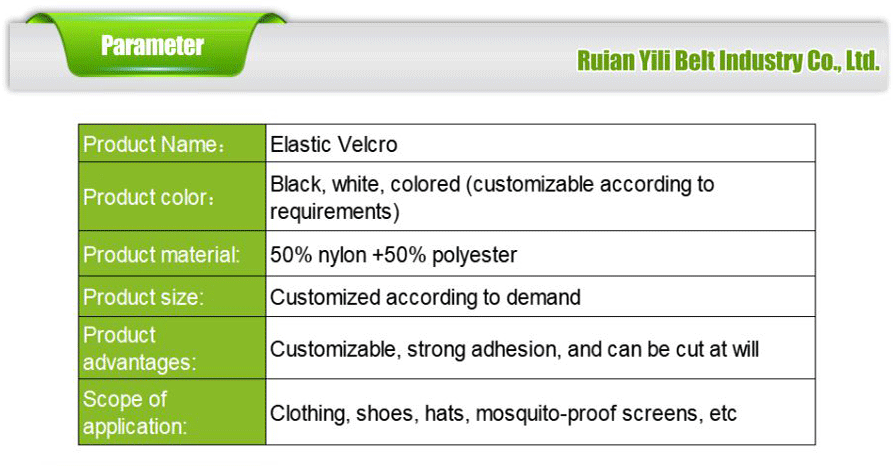 Parameter

Ruian Yili Belt Industry Co., Ltd.

| Product Name： | Elastic Velcro |
|---|---|
| Product color： | Black, white, colored (customizable according to requirements) |
| Product material: | 50% nylon +50% polyester |
| Product size: | Customized according to demand |
| Product advantages: | Customizable, strong adhesion, and can be cut at will |
| Scope of application: | Clothing, shoes, hats, mosquito-proof screens, etc |